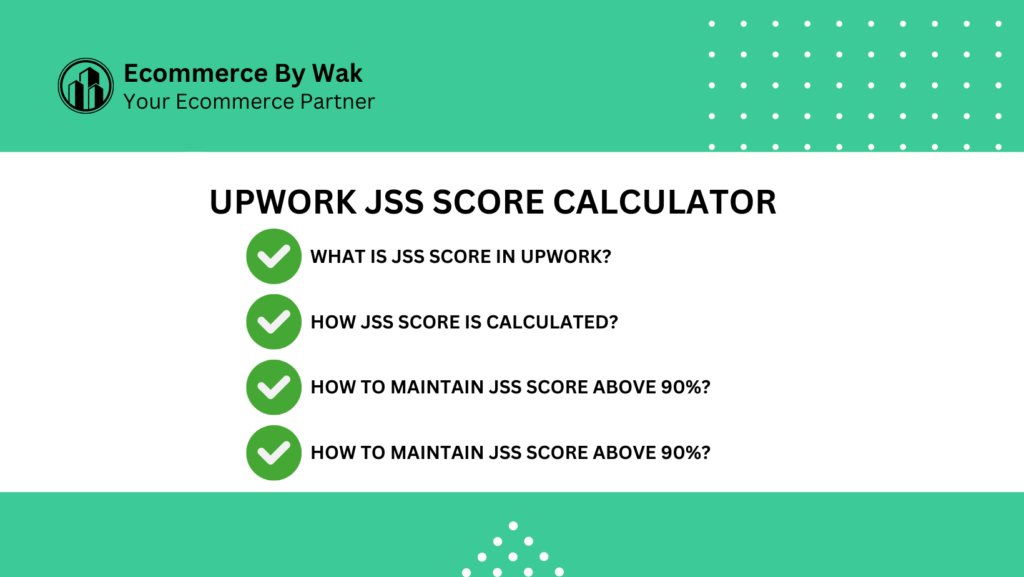 Ecommerce By Wak
Your Ecommerce Partner

UPWORK JSS SCORE CALCULATOR

WHAT IS JSS SCORE IN UPWORK?

HOW JSS SCORE IS CALCULATED?

HOW TO MAINTAIN JSS SCORE ABOVE 90%?

HOW TO MAINTAIN JSS SCORE ABOVE 90%?